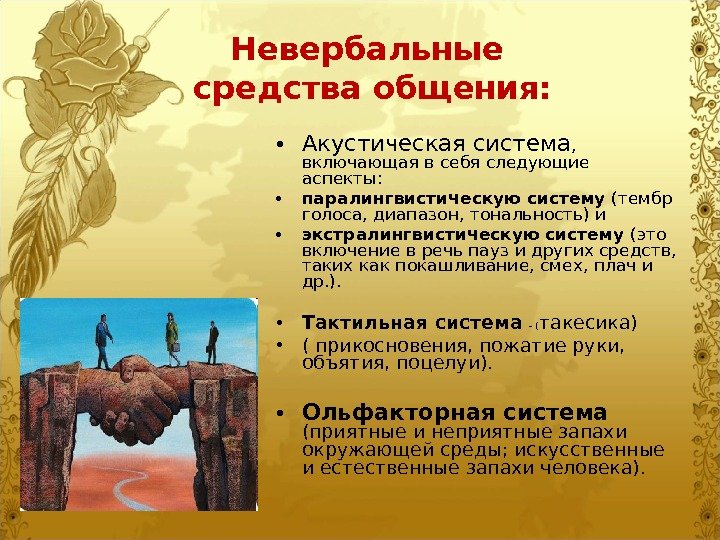 Невербальные средства общения:

• Акустическая система, включающая в себя следующие аспекты:
• паралингвистическую систему (тембр голоса, диапазон, тональность) и
• экстралингвистическую систему (это включение в речь пауз и других средств, таких как покашливание, смех, плач и др.).

• Тактильная система -(такесика)
• ( прикосновения, пожатие руки, объятия, поцелуи).

• Ольфакторная система (приятные и неприятные запахи окружающей среды; искусственные и естественные запахи человека).